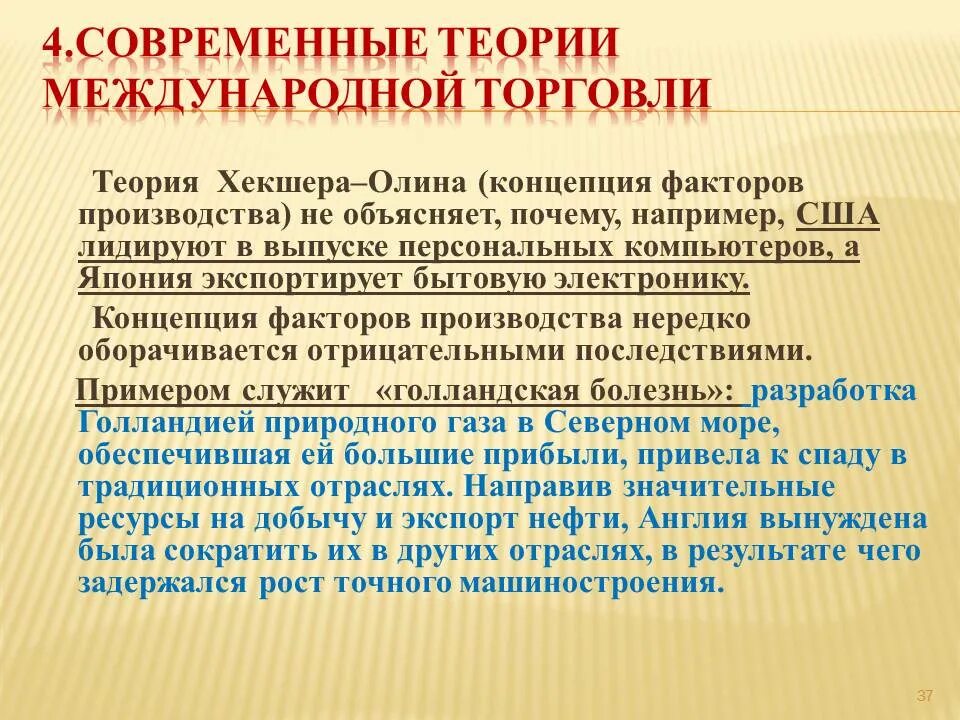 4.СОВРЕМЕННЫЕ ТЕОРИИ МЕЖДУНАРОДНОЙ ТОРГОВЛИ

Теория Хекшера–Олина (концепция факторов производства) не объясняет, почему, например, США лидируют в выпуске персональных компьютеров, а Япония экспортирует бытовую электронику.

Концепция факторов производства нередко оборачивается отрицательными последствиями.

Примером служит «голландская болезнь»: разработка Голландией природного газа в Северном море, обеспечившая ей большие прибыли, привела к спаду в традиционных отраслях. Направив значительные ресурсы на добычу и экспорт нефти, Англия вынуждена была сократить их в других отраслях, в результате чего задержался рост точного машиностроения.

37